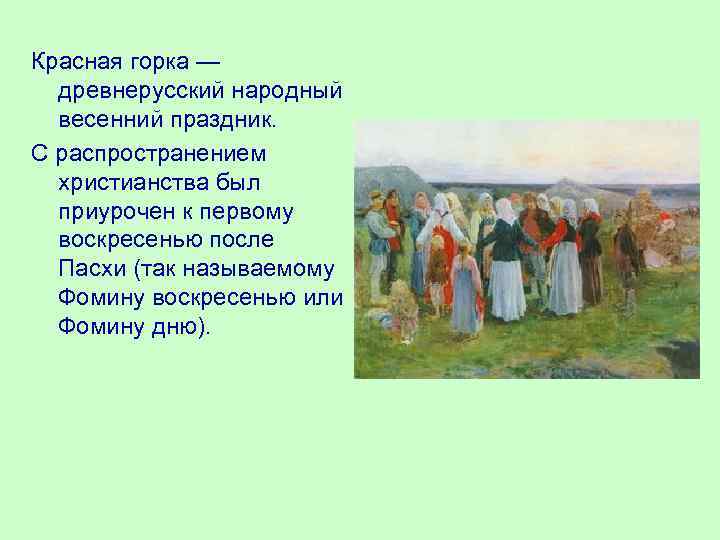 Красная горка — древнерусский народный весенний праздник.

С распространением христианства был приурочен к первому воскресенью после Пасхи (так называемому Фомину воскресенью или Фомину дню).